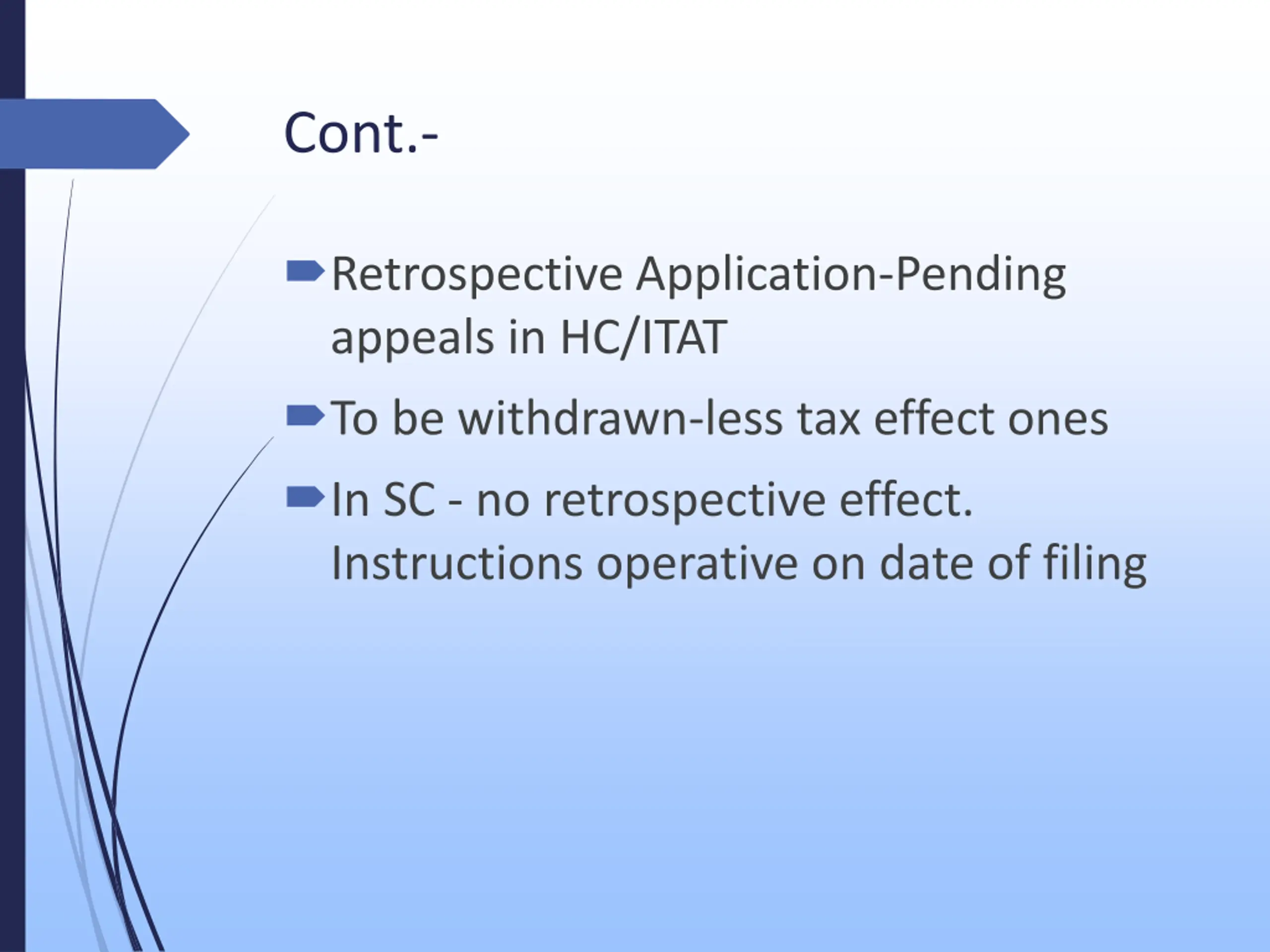 Cont.-

Retrospective Application-Pending appeals in HC/ITAT

To be withdrawn-less tax effect ones

In SC - no retrospective effect. Instructions operative on date of filing